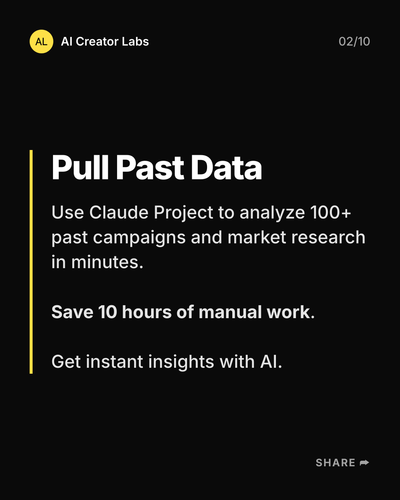 AL AI Creator Labs

02/10

Pull Past Data

Use Claude Project to analyze 100+ past campaigns and market research in minutes.

Save 10 hours of manual work.

Get instant insights with AI.

SHARE ➦